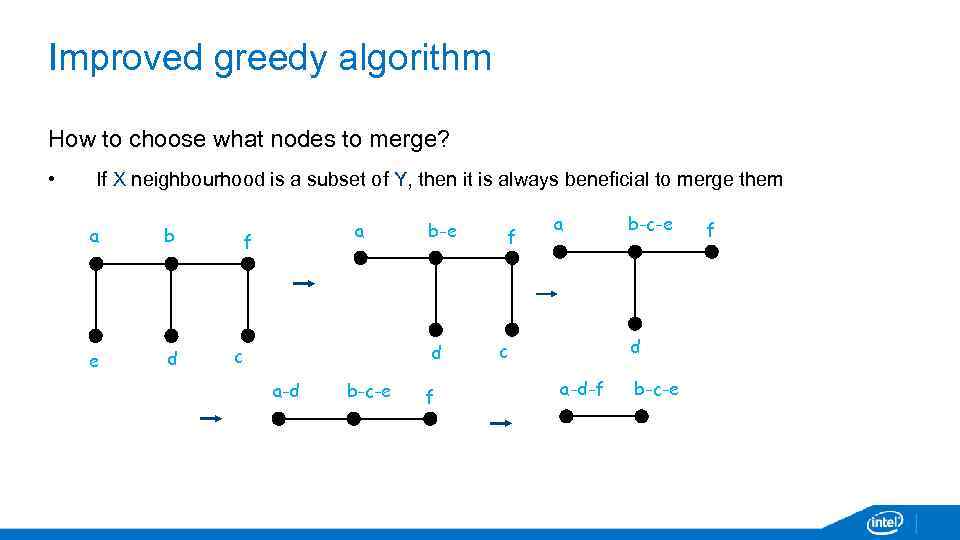 Improved greedy algorithm

How to choose what nodes to merge?

• If X neighbourhood is a subset of Y, then it is always beneficial to merge them

a b f
e d c

a b-e f
d c

a b-c-e f
d

a-d b-c-e f

a-d-f b-c-e

intel